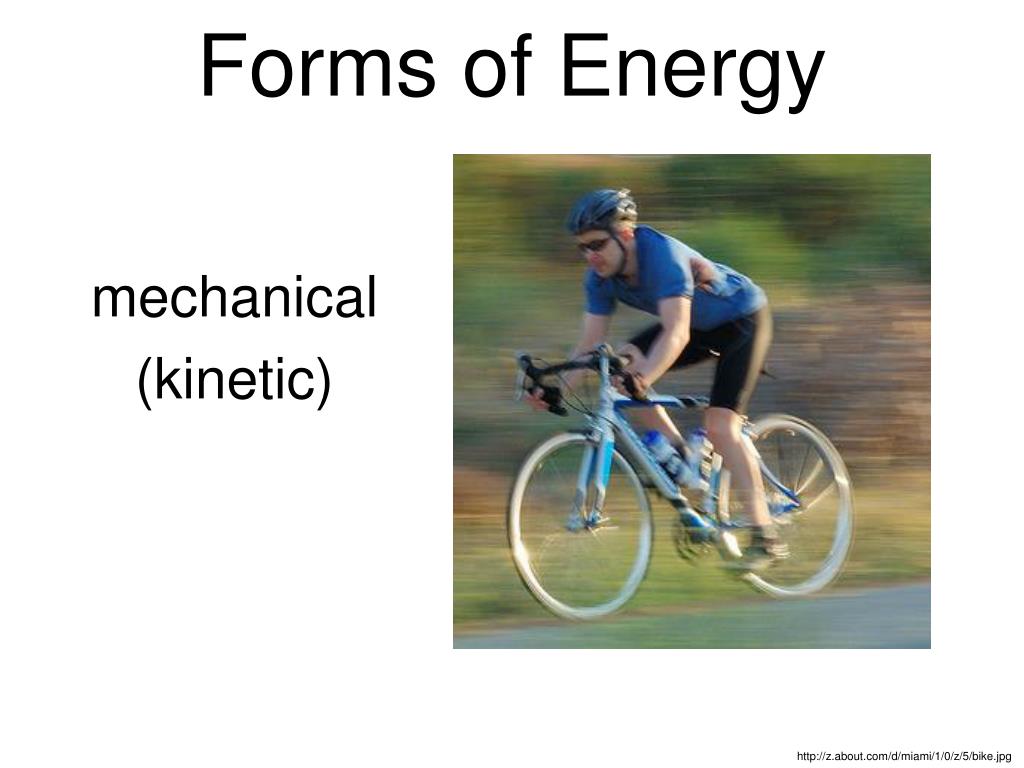 Forms of Energy

mechanical
(kinetic)

http://z.about.com/d/miami/1/0/z/5/bike.jpg